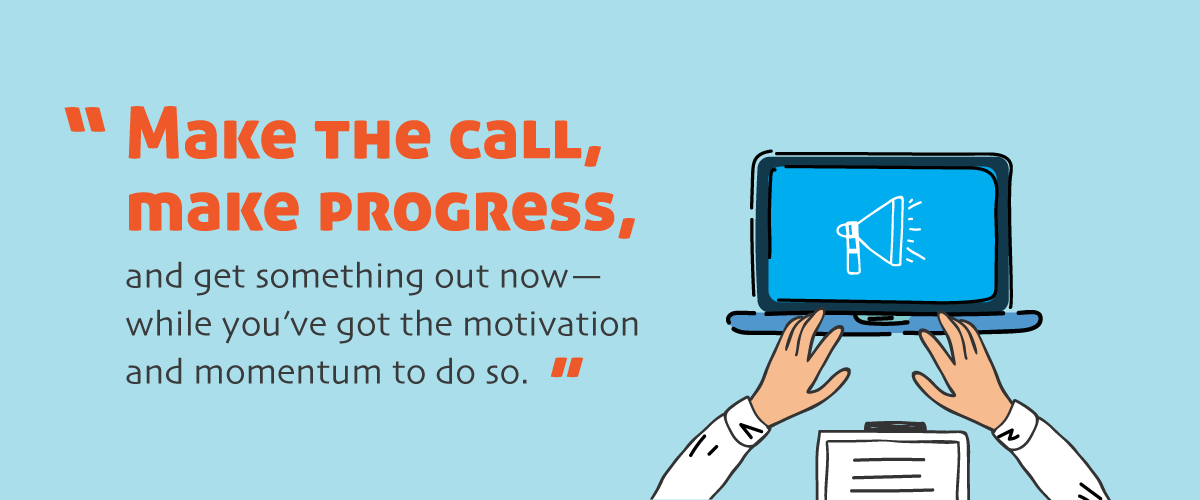 " Make the call, make progress, and get something out now—while you've got the motivation and momentum to do so. "